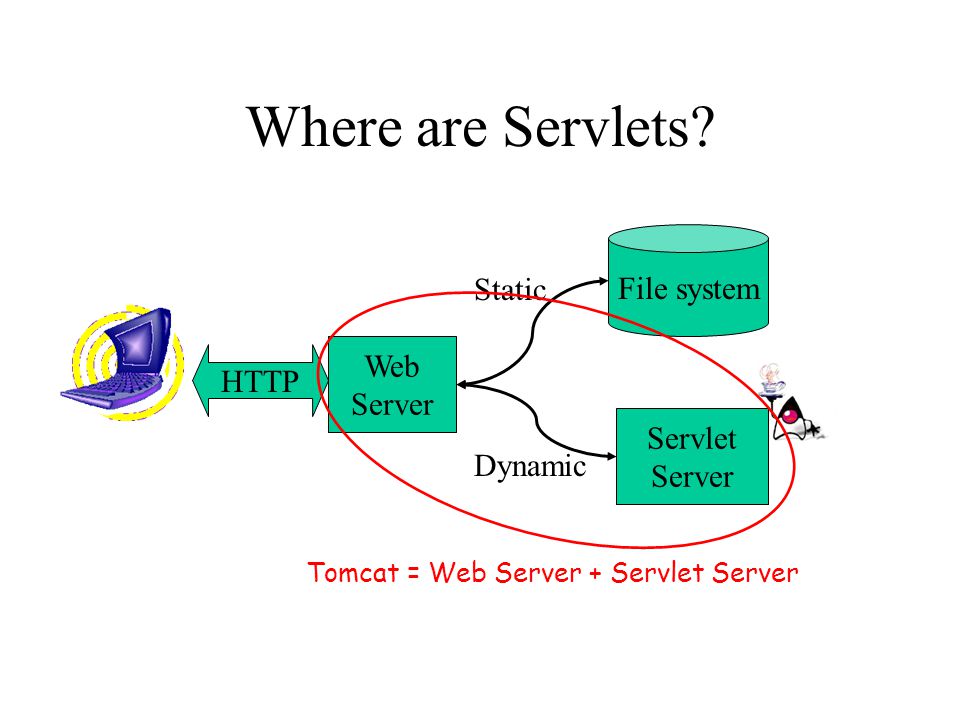 Where are Servlets?

HTTP

Web Server

Static

File system

Dynamic

Servlet Server

Tomcat = Web Server + Servlet Server